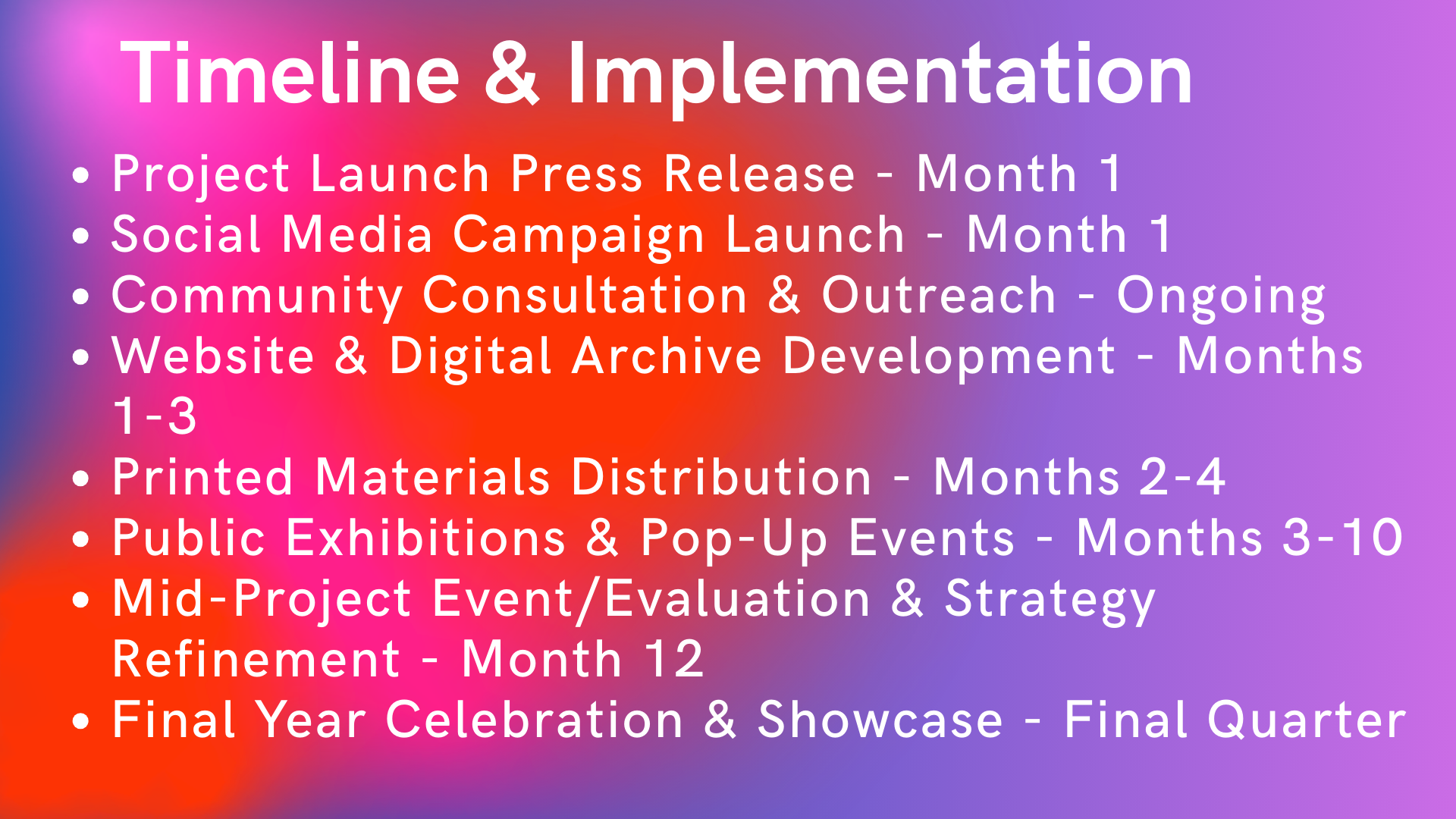 Timeline & Implementation

• Project Launch Press Release - Month 1
• Social Media Campaign Launch - Month 1
• Community Consultation & Outreach - Ongoing
• Website & Digital Archive Development - Months 1-3
• Printed Materials Distribution - Months 2-4
• Public Exhibitions & Pop-Up Events - Months 3-10
• Mid-Project Event/Evaluation & Strategy Refinement - Month 12
• Final Year Celebration & Showcase - Final Quarter